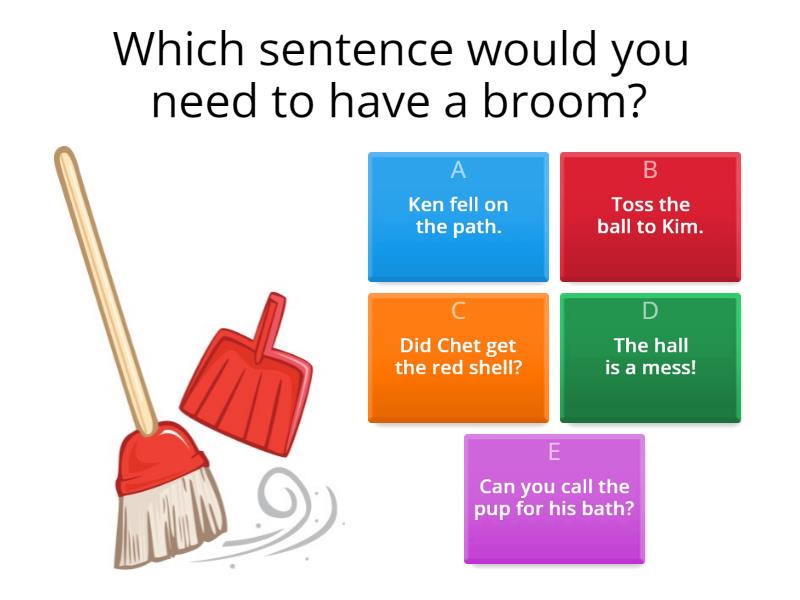 Which sentence would you need to have a broom?

A
Ken fell on the path.

B
Toss the ball to Kim.

C
Did Chet get the red shell?

D
The hall is a mess!

E
Can you call the pup for his bath?